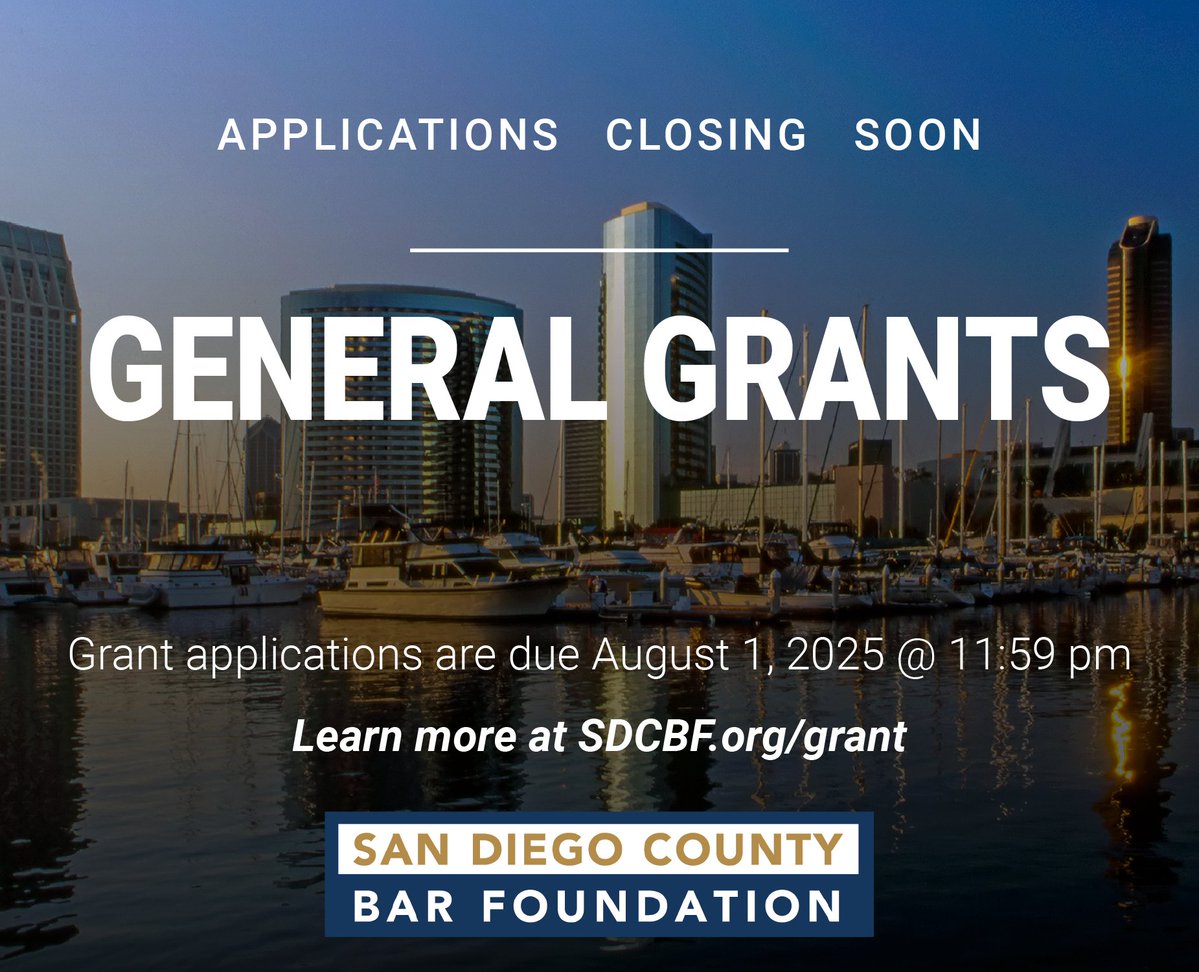 APPLICATIONS CLOSING SOON

GENERAL GRANTS

Grant applications are due August 1, 2025 @ 11:59 pm

Learn more at SDCBF.org/grant

SAN DIEGO COUNTY
BAR FOUNDATION